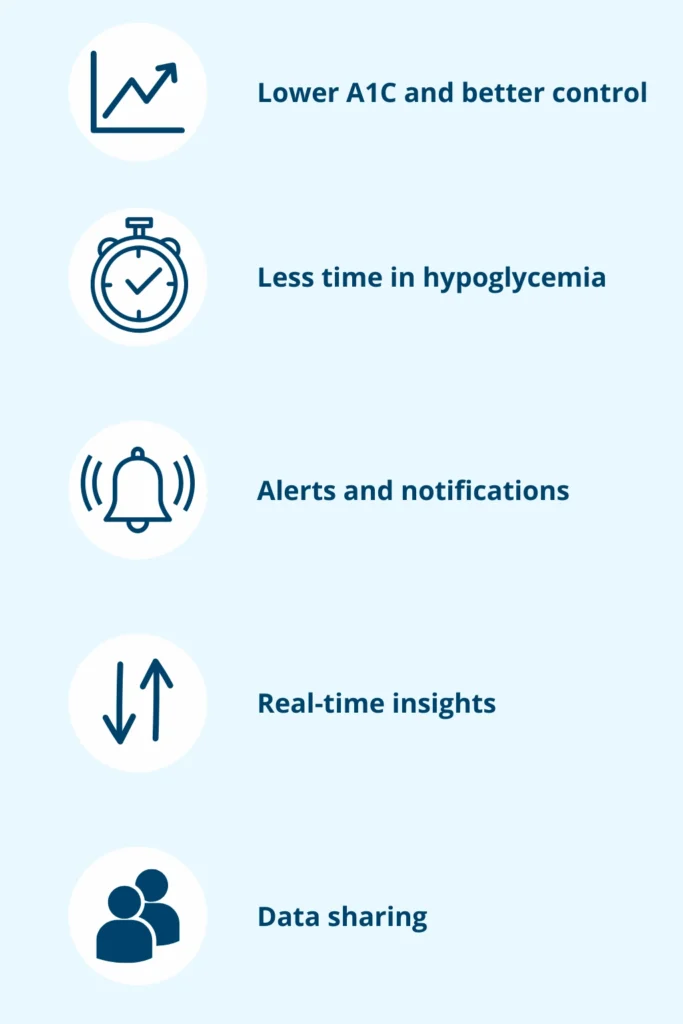 Lower A1C and better control

Less time in hypoglycemia

Alerts and notifications

Real-time insights

Data sharing